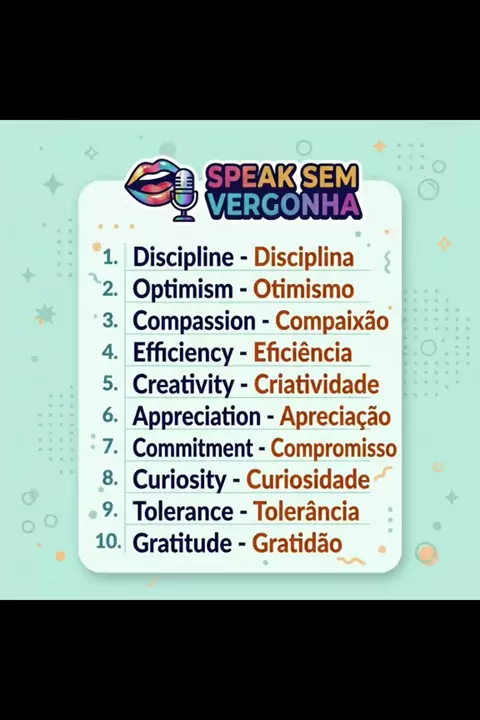 SPEAK SEM
VERGONHA

1. Discipline - Disciplina
2. Optimism - Otimismo
3. Compassion - Compaixão
4. Efficiency - Eficiência
5. Creativity - Criatividade
6. Appreciation - Apreciação
7. Commitment - Compromisso
8. Curiosity - Curiosidade
9. Tolerance - Tolerância
10. Gratitude - Gratidão